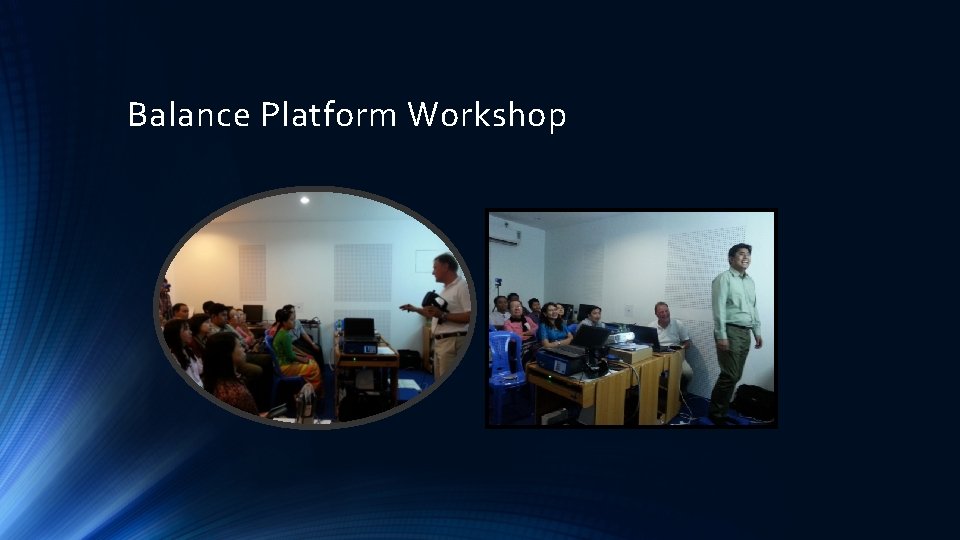 Balance Platform Workshop